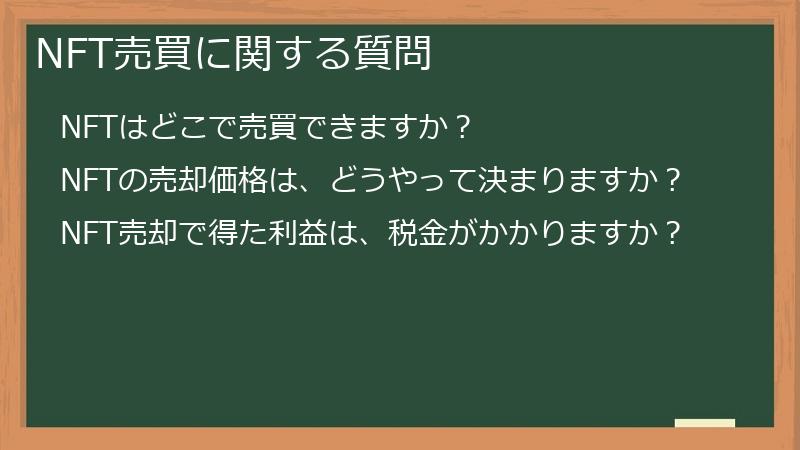 NFT売買に関する質問

NFTはどこで売買できますか？

NFTの売却価格は、どうやって決まりますか？

NFT売却で得た利益は、税金がかかりますか？